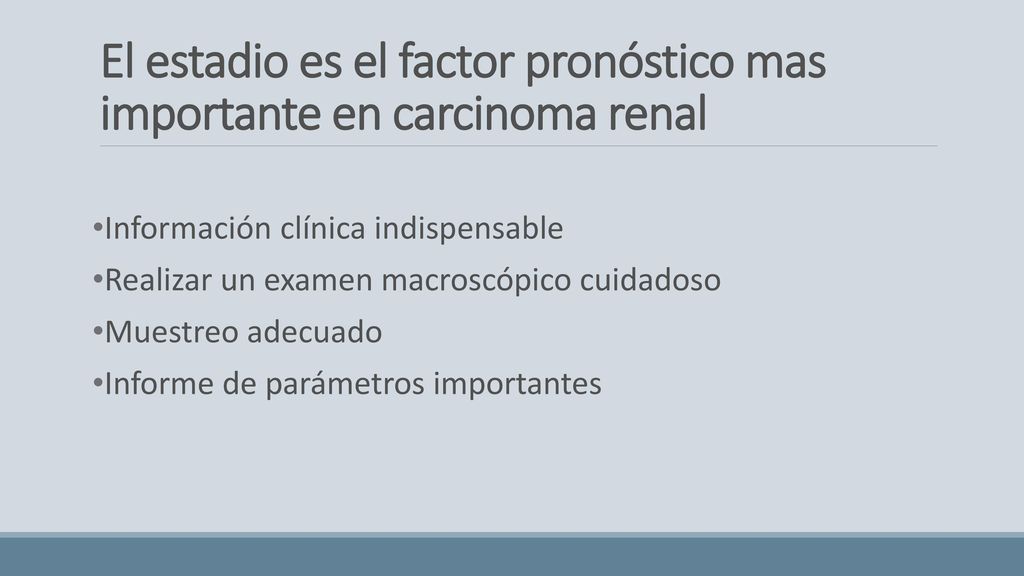 El estadio es el factor pronóstico mas importante en carcinoma renal

•Información clínica indispensable
•Realizar un examen macroscópico cuidadoso
•Muestreo adecuado
•Informe de parámetros importantes